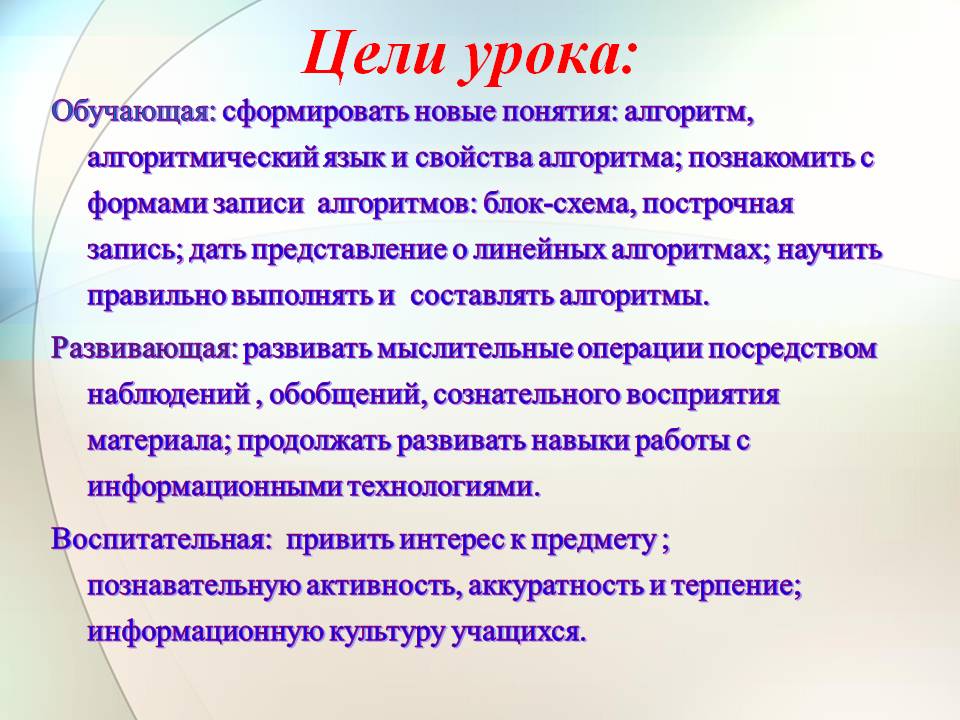 Цели урока:

Обучающая: сформировать новые понятия: алгоритм, алгоритмический язык и свойства алгоритма; познакомить с формами записи алгоритмов: блок-схема, построчная запись; дать представление о линейных алгоритмах; научить правильно выполнять и составлять алгоритмы.

Развивающая: развивать мыслительные операции посредством наблюдений , обобщений, сознательного восприятия материала; продолжать развивать навыки работы с информационными технологиями.

Воспитательная: привить интерес к предмету ; познавательную активность, аккуратность и терпение; информационную культуру учащихся.